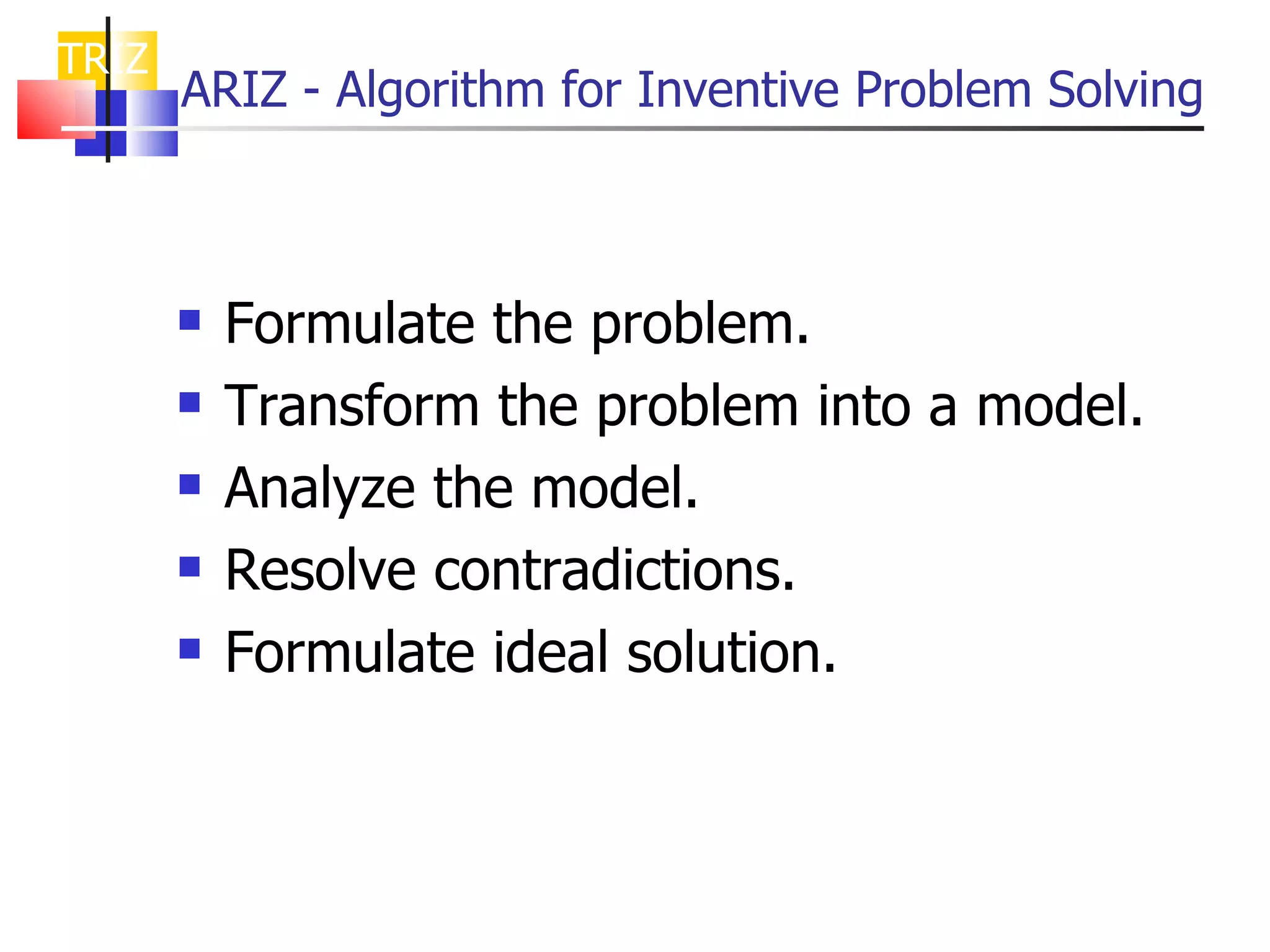 TRIZ

ARIZ - Algorithm for Inventive Problem Solving

- Formulate the problem.
- Transform the problem into a model.
- Analyze the model.
- Resolve contradictions.
- Formulate ideal solution.